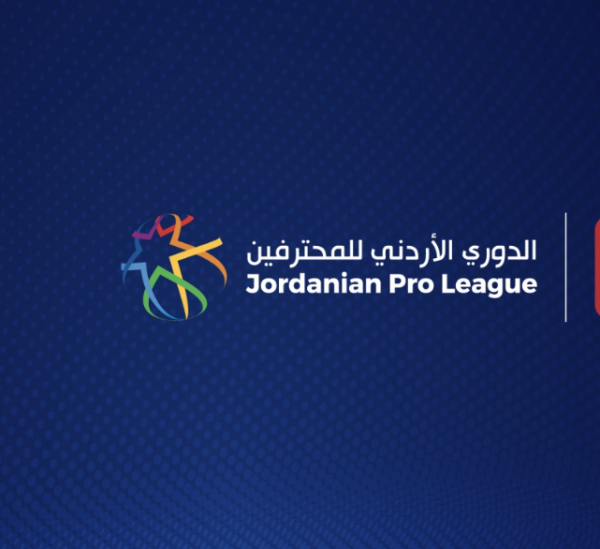 الدوري الأردني للمحترفين
Jordanian Pro League